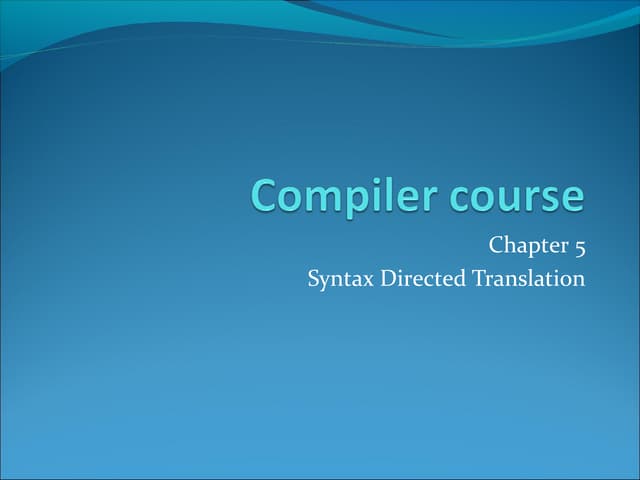 Compiler course

Chapter 5
Syntax Directed Translation